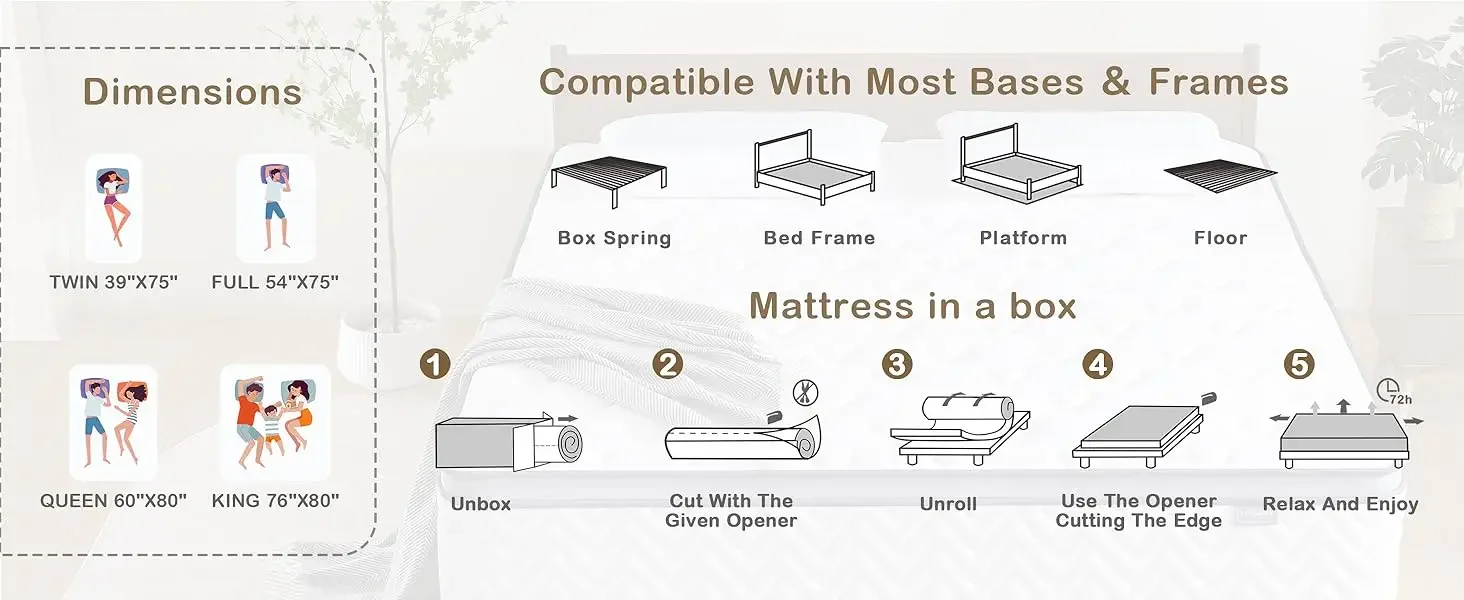 Dimensions

TWIN 39"X75"
FULL 54"X75"
QUEEN 60"X80"
KING 76"X80"

Compatible With Most Bases & Frames

Box Spring
Bed Frame
Platform
Floor

Mattress in a box

1
Unbox

2
Cut With The Given Opener

3
Unroll

4
Use The Opener Cutting The Edge

5
72h
Relax And Enjoy